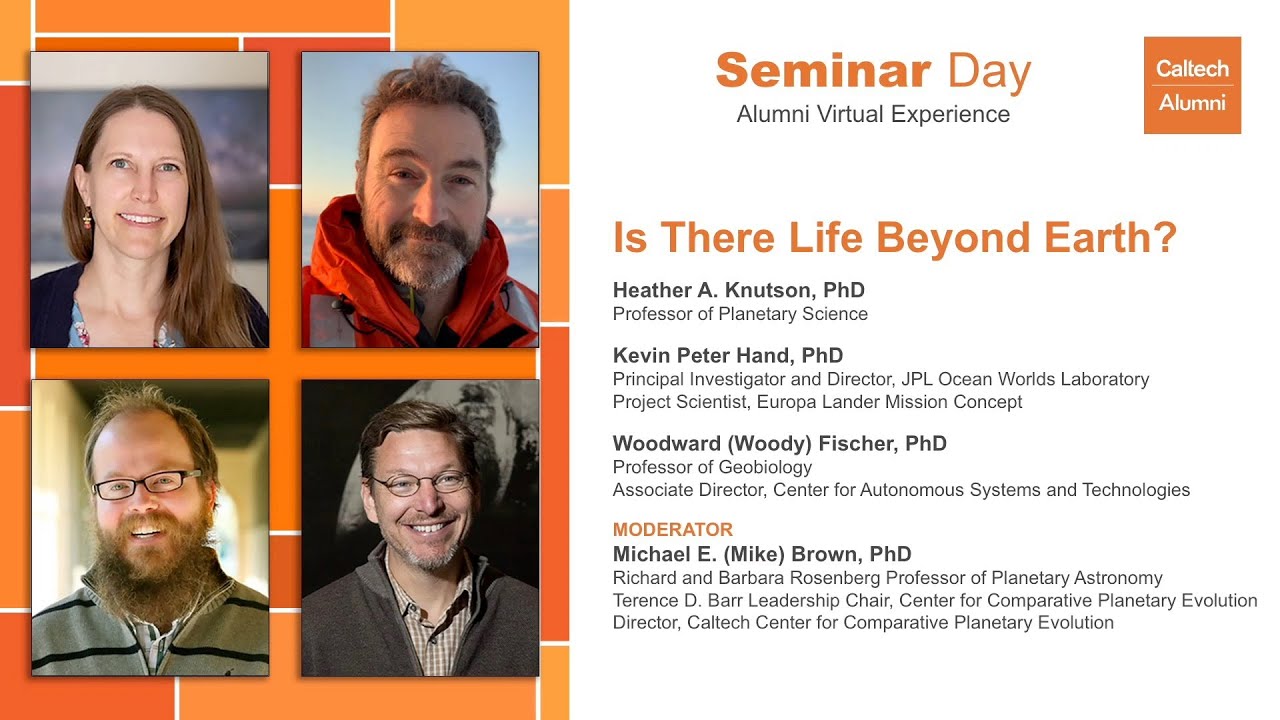 Seminar Day
Alumni Virtual Experience

Caltech
Alumni

Is There Life Beyond Earth?

Heather A. Knutson, PhD
Professor of Planetary Science

Kevin Peter Hand, PhD
Principal Investigator and Director, JPL Ocean Worlds Laboratory
Project Scientist, Europa Lander Mission Concept

Woodward (Woody) Fischer, PhD
Professor of Geobiology
Associate Director, Center for Autonomous Systems and Technologies

MODERATOR
Michael E. (Mike) Brown, PhD
Richard and Barbara Rosenberg Professor of Planetary Astronomy
Terence D. Barr Leadership Chair, Center for Comparative Planetary Evolution
Director, Caltech Center for Comparative Planetary Evolution